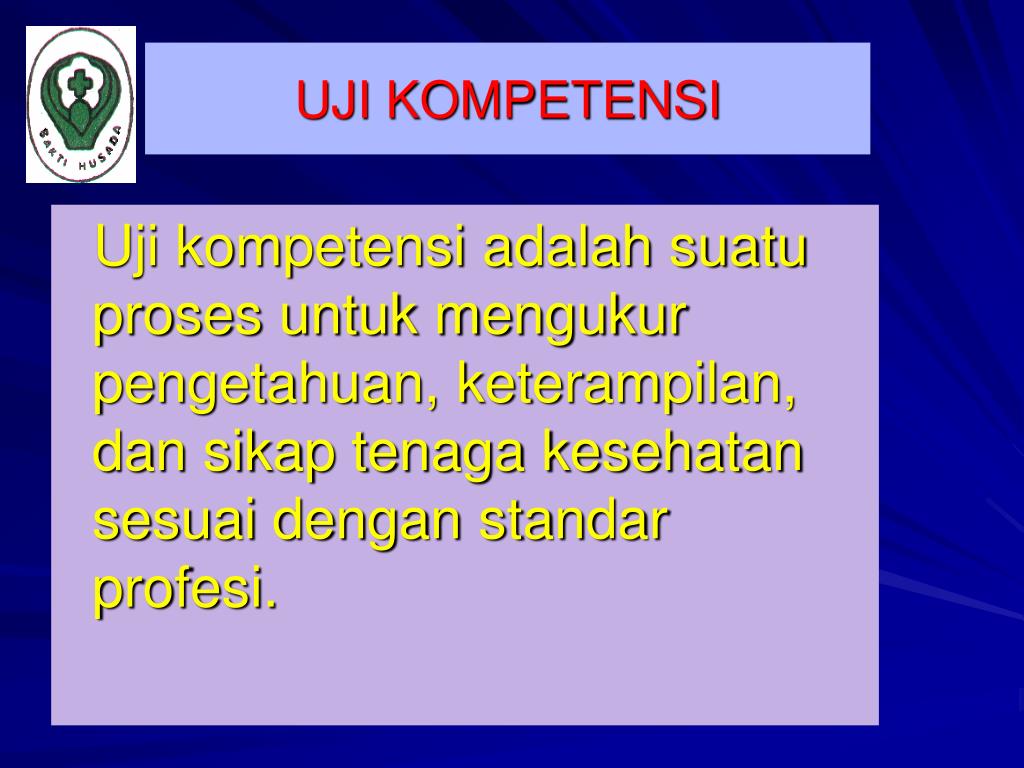 BAKTI HUSADA

UJI KOMPETENSI

Uji kompetensi adalah suatu proses untuk mengukur pengetahuan, keterampilan, dan sikap tenaga kesehatan sesuai dengan standar profesi.